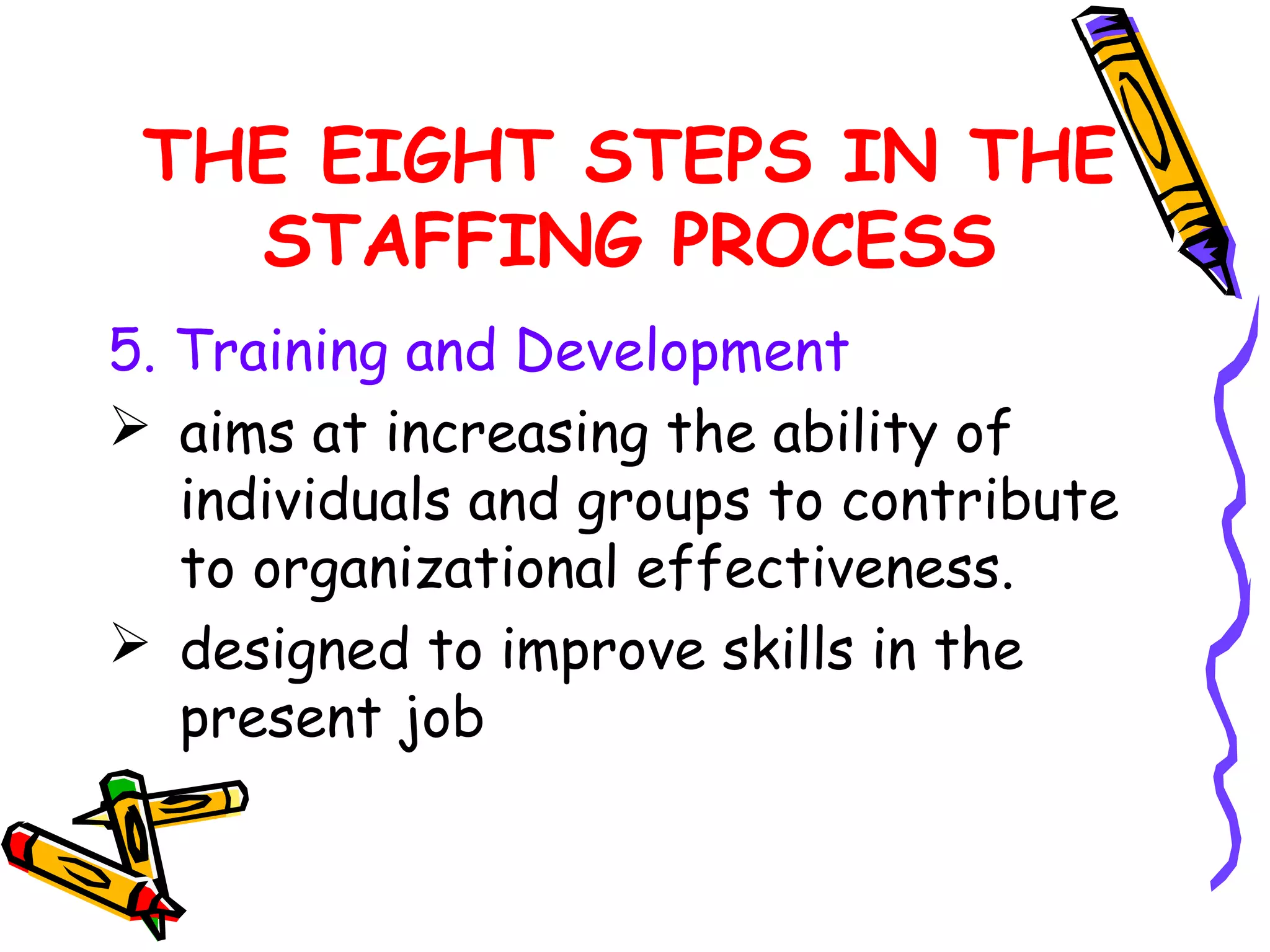 THE EIGHT STEPS IN THE STAFFING PROCESS

5. Training and Development

➢ aims at increasing the ability of individuals and groups to contribute to organizational effectiveness.

➢ designed to improve skills in the present job